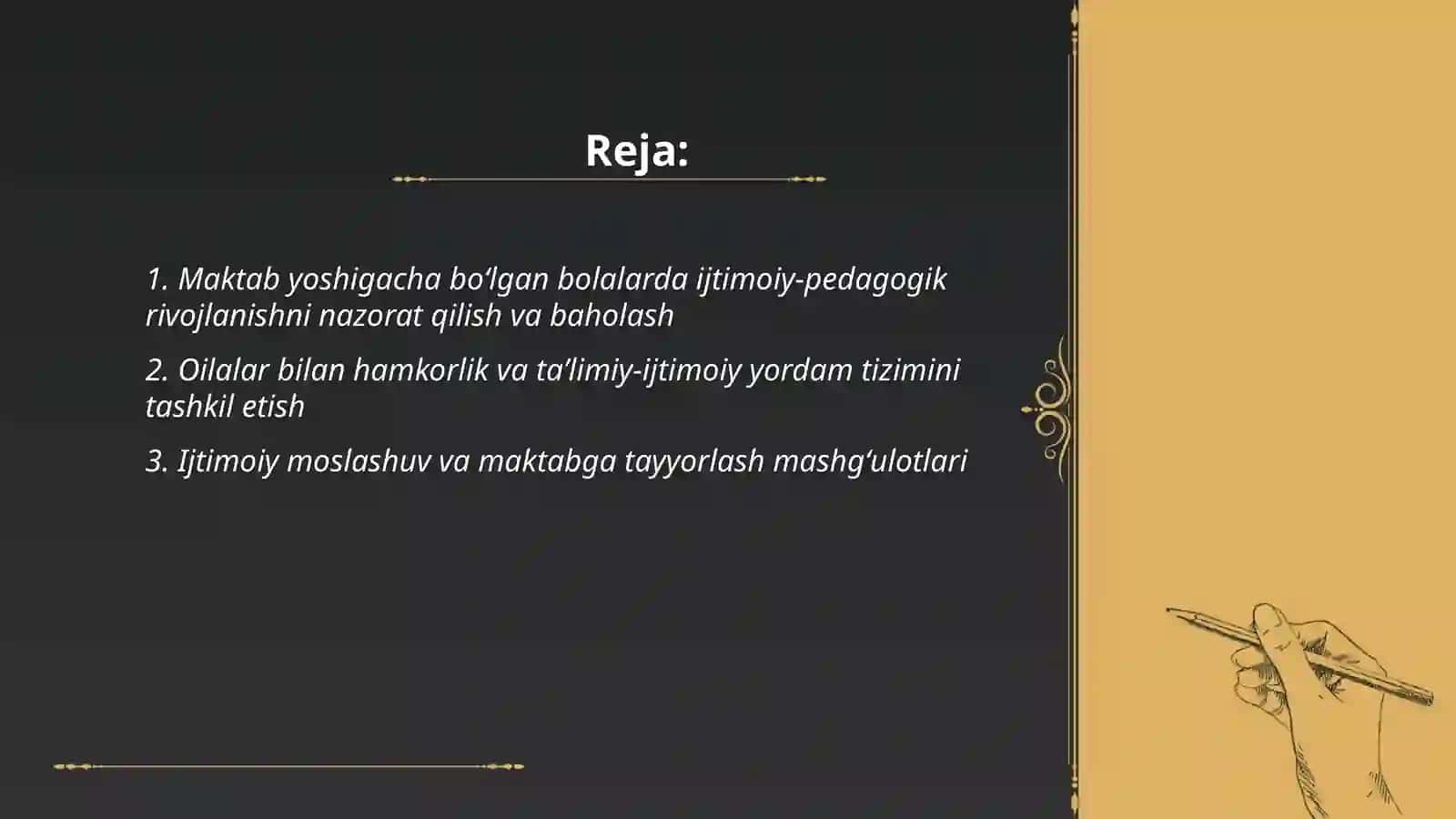 Reja:

1. Maktab yoshigacha bo‘lgan bolalarda ijtimoiy-pedagogik rivojlanishni nazorat qilish va baholash

2. Oilalar bilan hamkorlik va ta’limiy-ijtimoiy yordam tizimini tashkil etish

3. Ijtimoiy moslashuv va maktabga tayyorlash mashg‘ulotlari